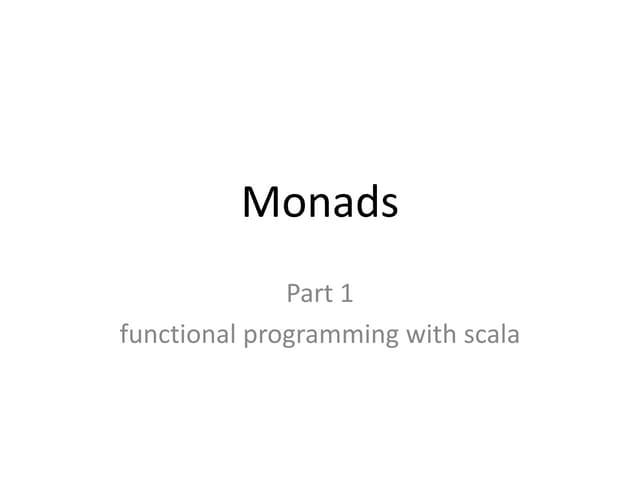 Monads

Part 1
functional programming with scala